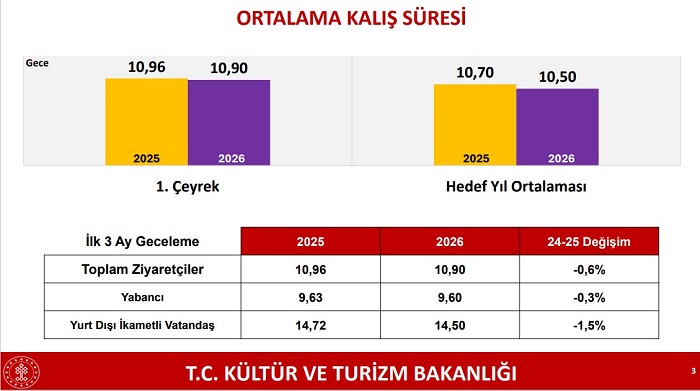 ORTALAMA KALIŞ SÜRESİ

Gece

10,96
10,90
2025
2026

1. Çeyrek

10,70
10,50
2025
2026

Hedef Yıl Ortalaması

| İlk 3 Ay Geceleme | 2025 | 2026 | 24-25 Değişim |
|---|---|---|---|
| Toplam Ziyaretçiler | 10,96 | 10,90 | -0,6% |
| Yabancı | 9,63 | 9,60 | -0,3% |
| Yurt Dışı İkametli Vatandaş | 14,72 | 14,50 | -1,5% |

T.C. KÜLTÜR VE TURİZM BAKANLIĞI

3